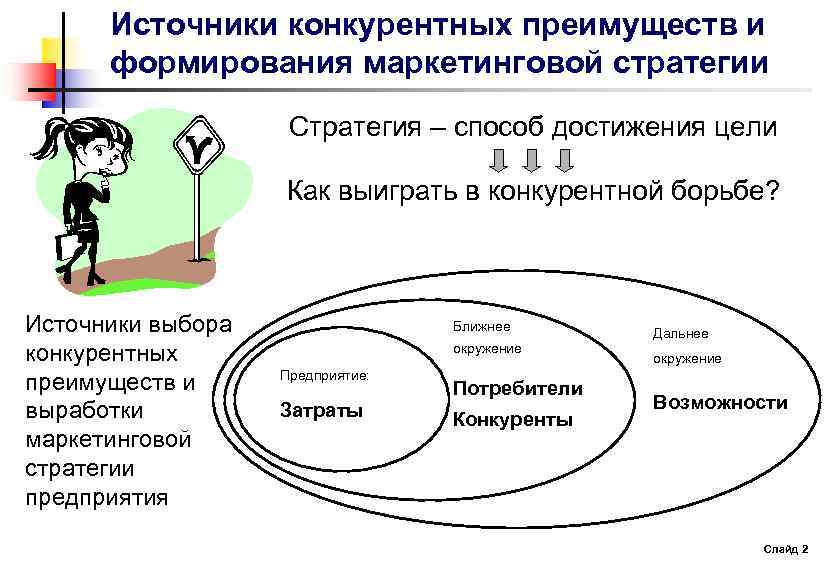 Источники конкурентных преимуществ и формирования маркетинговой стратегии

Стратегия – способ достижения цели

Как выиграть в конкурентной борьбе?

Источники выбора конкурентных преимуществ и выработки маркетинговой стратегии предприятия

Предприятие:

Затраты

Ближнее окружение

Потребители

Конкуренты

Дальнее окружение

Возможности

Слайд 2